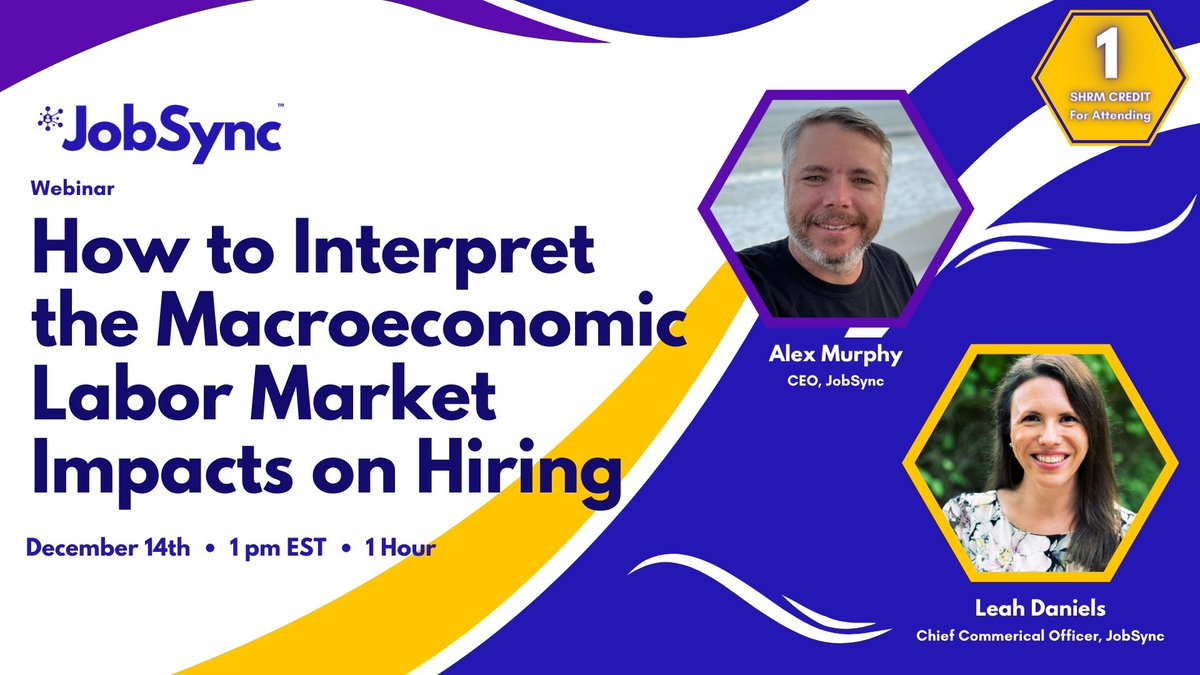 JobSync™

Webinar

How to Interpret the Macroeconomic Labor Market Impacts on Hiring

December 14th • 1 pm EST • 1 Hour

1
SHRM CREDIT
For Attending

Alex Murphy
CEO, JobSync

Leah Daniels
Chief Commerical Officer, JobSync